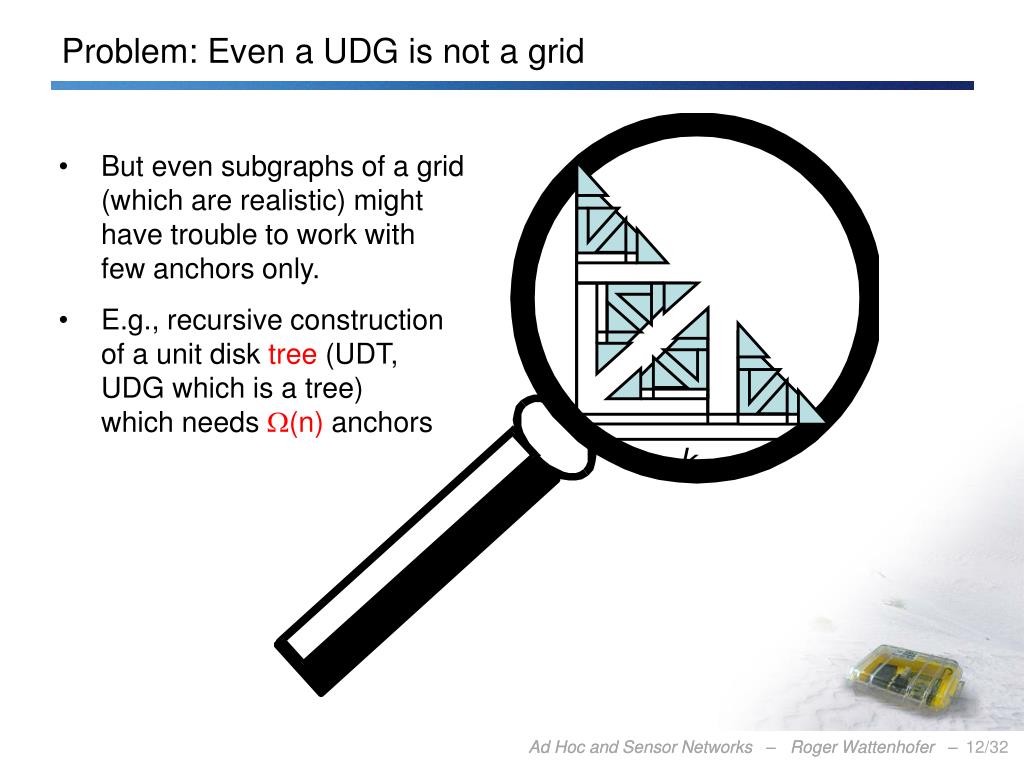 Problem: Even a UDG is not a grid

• But even subgraphs of a grid (which are realistic) might have trouble to work with few anchors only.

• E.g., recursive construction of a unit disk tree (UDT, UDG which is a tree) which needs $\Omega(n)$ anchors

k

Ad Hoc and Sensor Networks – Roger Wattenhofer – 12/32